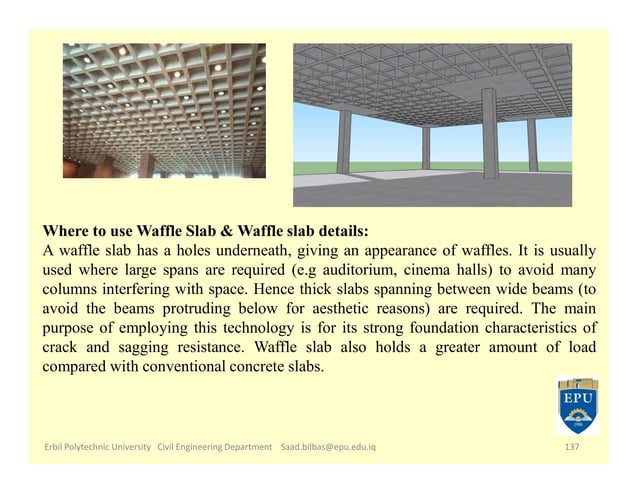 **Where to use Waffle Slab & Waffle slab details:**
A waffle slab has a holes underneath, giving an appearance of waffles. It is usually used where large spans are required (e.g auditorium, cinema halls) to avoid many columns interfering with space. Hence thick slabs spanning between wide beams (to avoid the beams protruding below for aesthetic reasons) are required. The main purpose of employing this technology is for its strong foundation characteristics of crack and sagging resistance. Waffle slab also holds a greater amount of load compared with conventional concrete slabs.

EPU

Erbil Polytechnic University Civil Engineering Department Saad.bilbas@epu.edu.iq 137